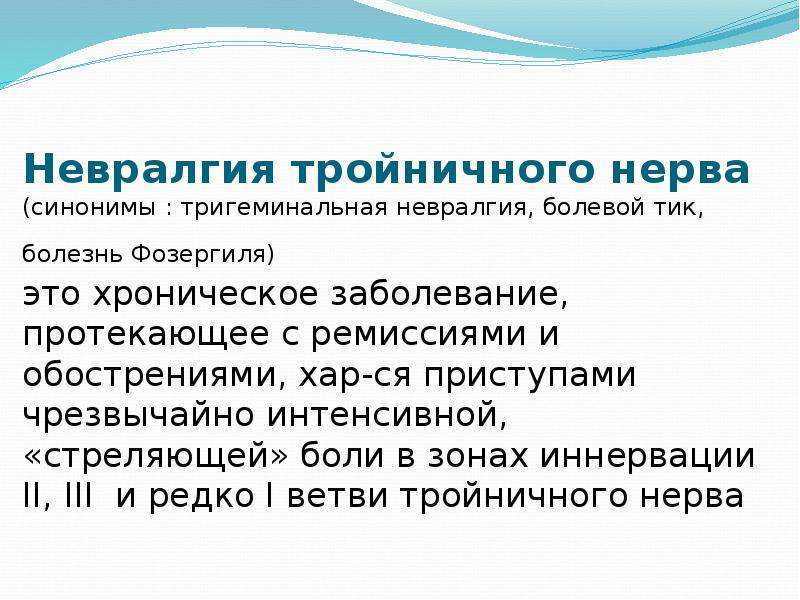 Невралгия тройничного нерва (синонимы : тригеминальная невралгия, болевой тик,

болезнь Фозергиля)

это хроническое заболевание, протекающее с ремиссиями и обострениями, хар-ся приступами чрезвычайно интенсивной, «стреляющей» боли в зонах иннервации II, III и редко I ветви тройничного нерва